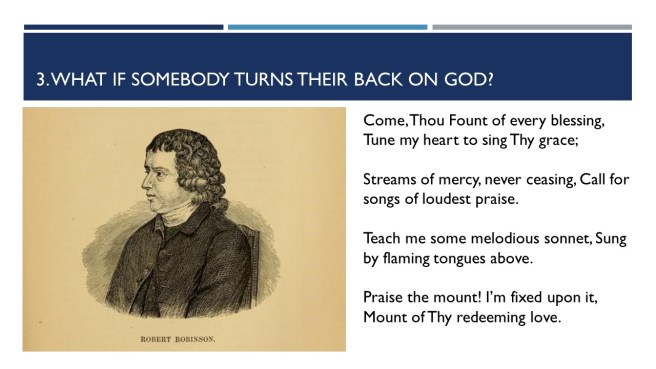 3. WHAT IF SOMEBODY TURNS THEIR BACK ON GOD?

ROBERT ROBINSON.

Come, Thou Fount of every blessing, Tune my heart to sing Thy grace;

Streams of mercy, never ceasing, Call for songs of loudest praise.

Teach me some melodious sonnet, Sung by flaming tongues above.

Praise the mount! I'm fixed upon it, Mount of Thy redeeming love.